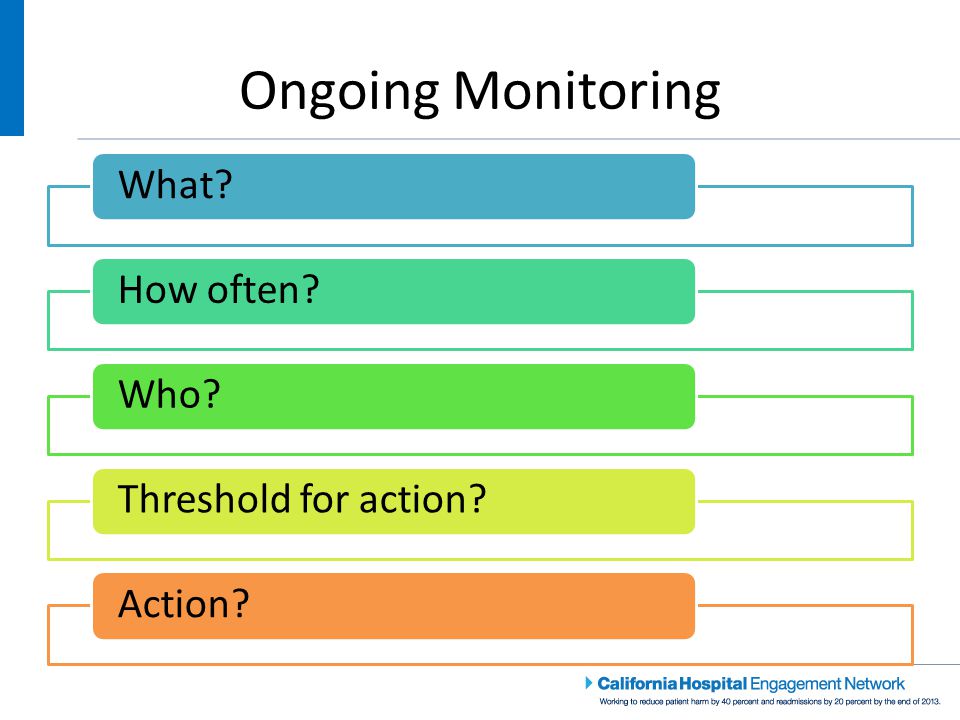 Ongoing Monitoring

What?

How often?

Who?

Threshold for action?

Action?

California Hospital Engagement Network
Working to reduce patient harm by 40 percent and readmissions by 20 percent by the end of 2013.